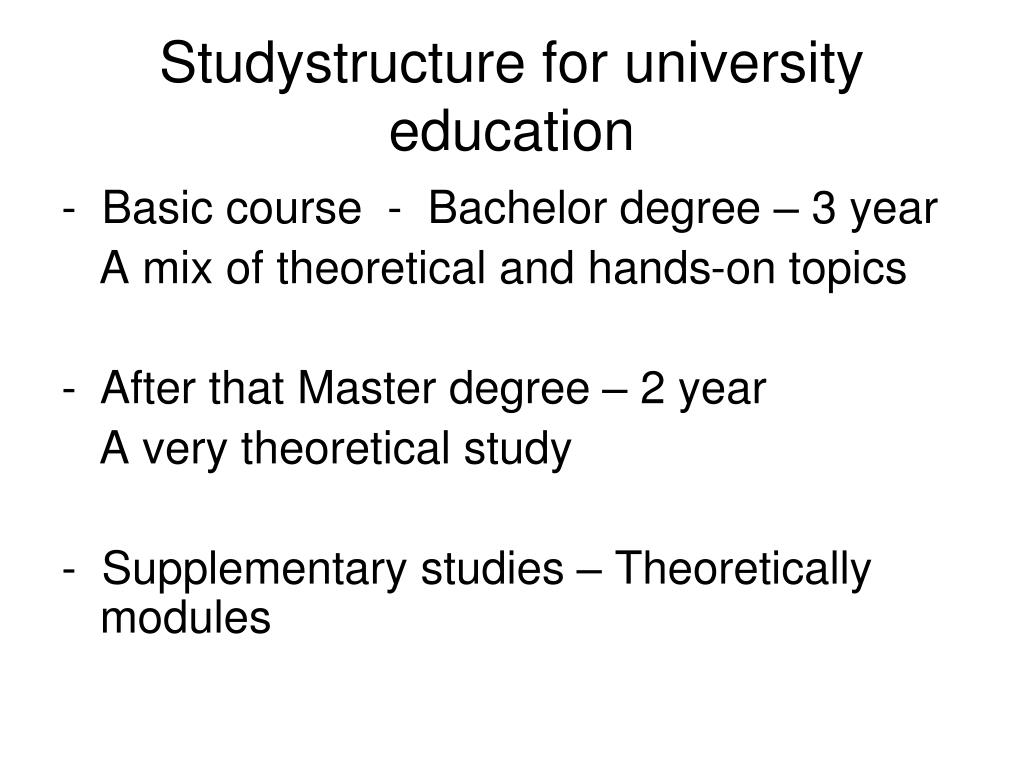 Studystructure for university education

- Basic course - Bachelor degree – 3 year
A mix of theoretical and hands-on topics

- After that Master degree – 2 year
A very theoretical study

- Supplementary studies – Theoretically modules